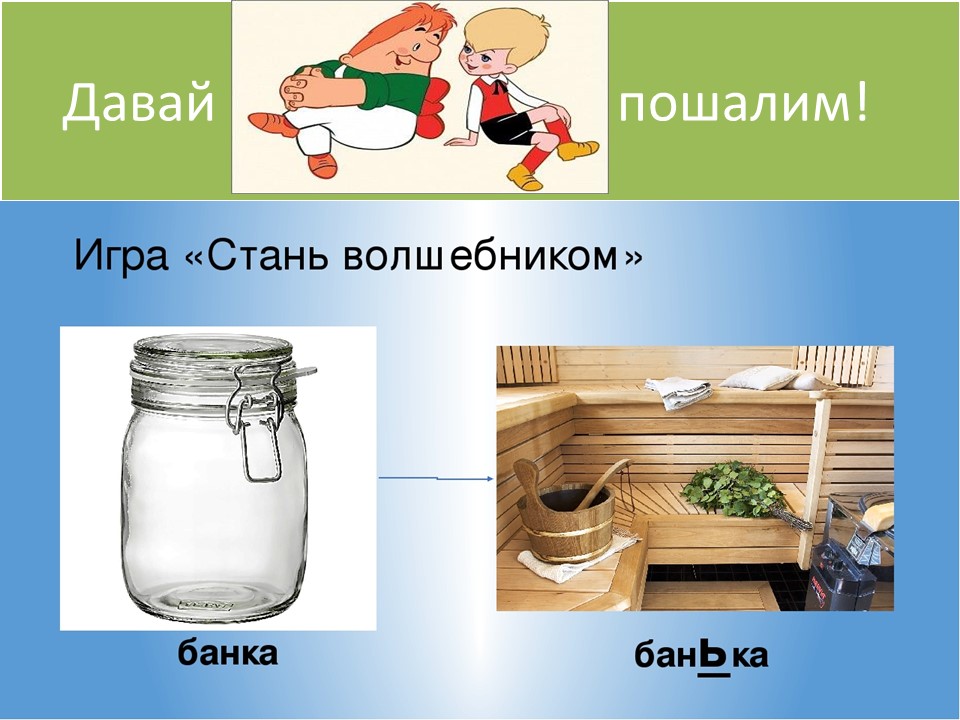 Давай пошалим!

Игра «Стань волшебником»

банка

банька